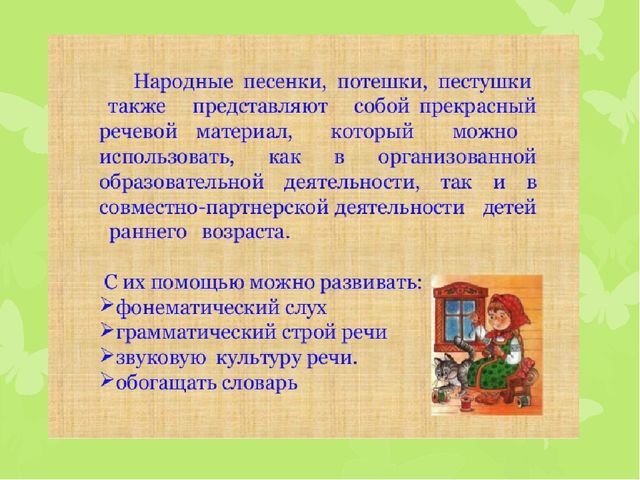 Народные песенки, потешки, пестушки также представляют собой прекрасный речевой материал, который можно использовать, как в организованной образовательной деятельности, так и в совместно-партнерской деятельности детей раннего возраста.

С их помощью можно развивать:
➢фонематический слух
➢грамматический строй речи
➢звуковую культуру речи.
➢обогащать словарь